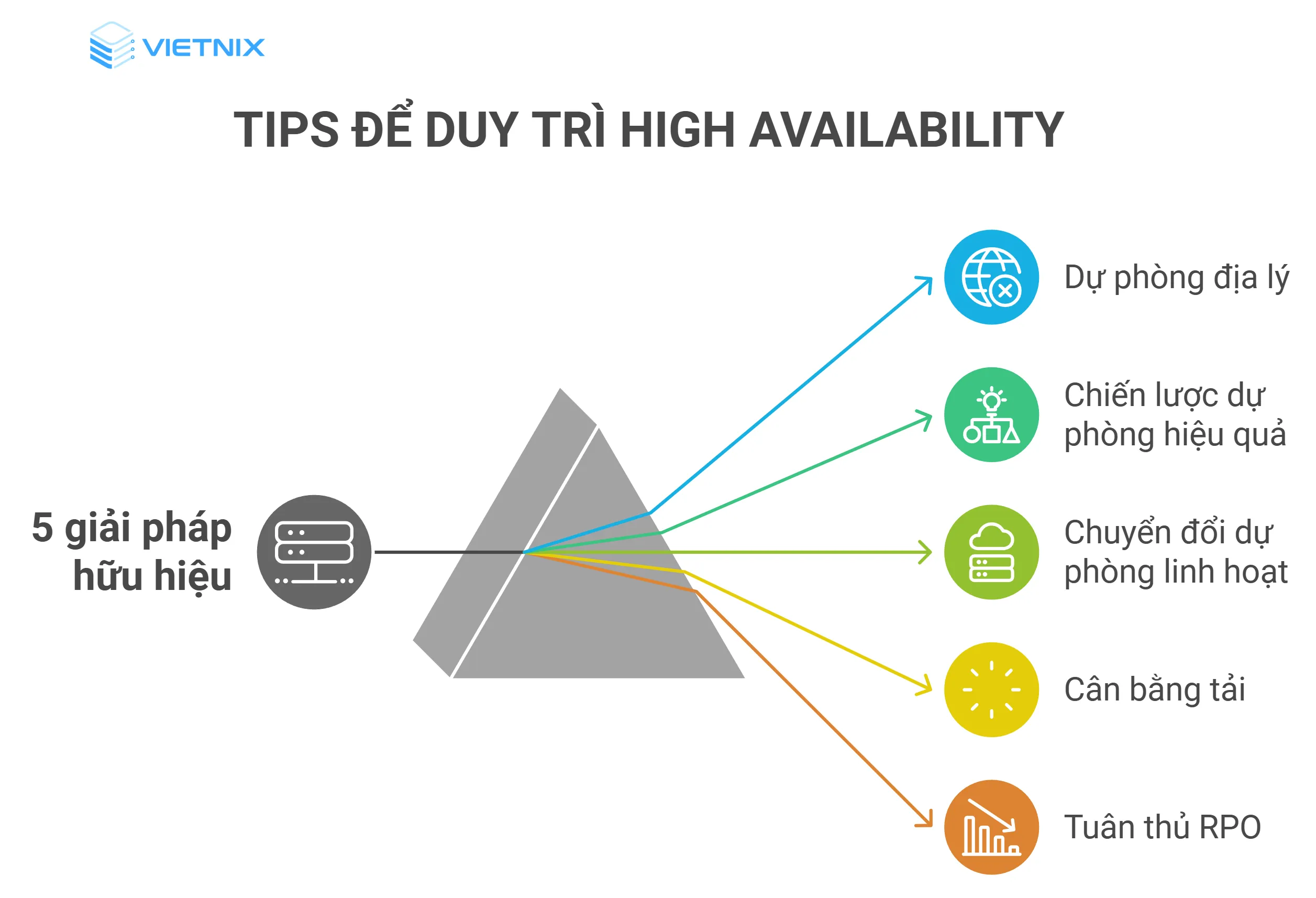 VIETNIX

TIPS ĐỂ DUY TRÌ HIGH AVAILABILITY

5 giải pháp hữu hiệu

Dự phòng địa lý

Chiến lược dự phòng hiệu quả

Chuyển đổi dự phòng linh hoạt

Cân bằng tải

Tuân thủ RPO